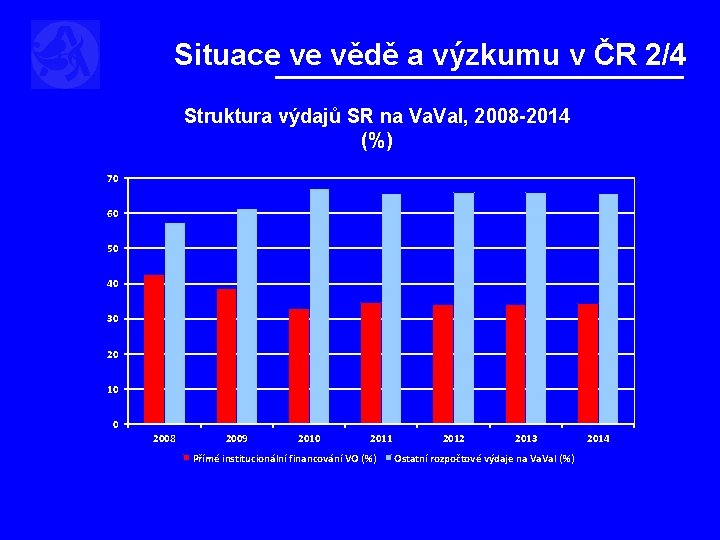 Situace ve vědě a výzkumu v ČR 2/4

Struktura výdajů SR na VaVaI, 2008-2014 (%)

70
60
50
40
30
20
10
0

2008 2009 2010 2011 2012 2013 2014

Přímé institucionální financování VO (%) Ostatní rozpočtové výdaje na VaVaI (%)